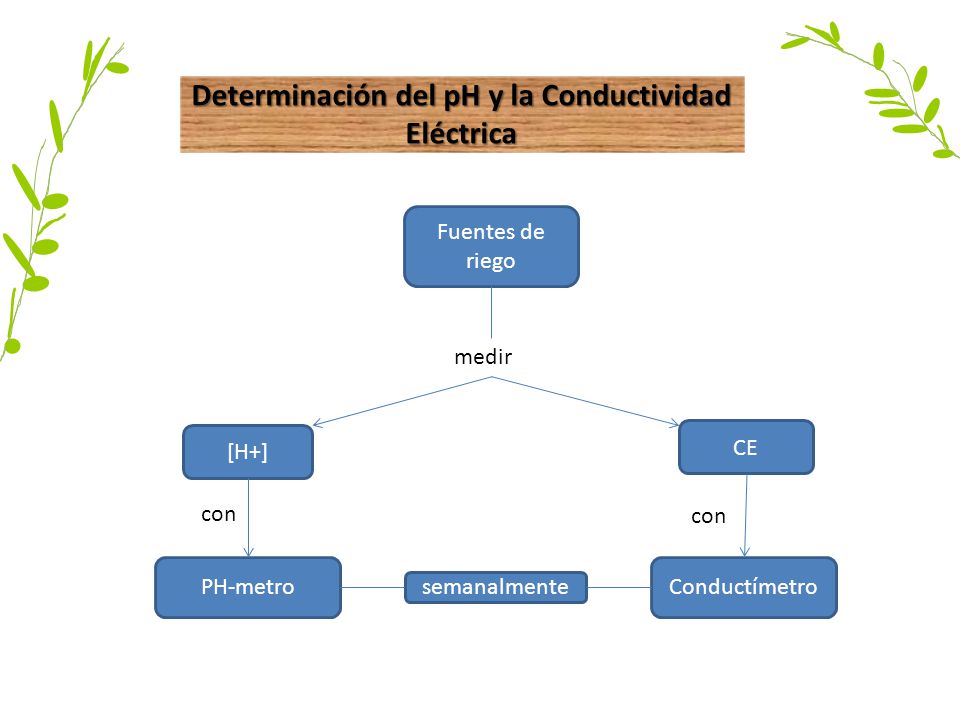 Determinación del pH y la Conductividad Eléctrica

Fuentes de riego

medir

[H+]

CE

con

con

PH-metro

semanalmente

Conductímetro